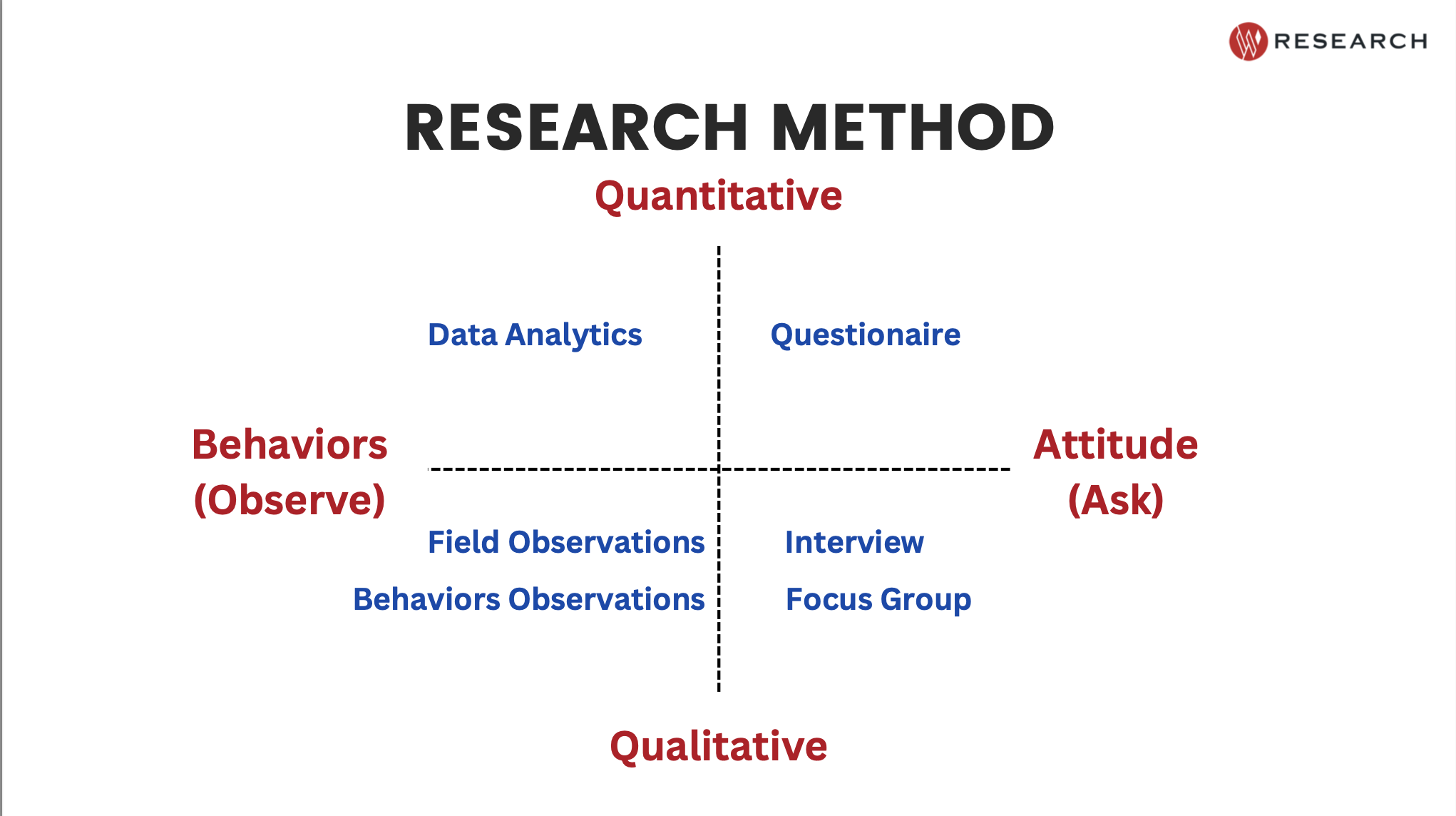 RESEARCH

RESEARCH METHOD

Quantitative

Data Analytics

Questionaire

Behaviors (Observe)

Attitude (Ask)

Field Observations

Behaviors Observations

Interview

Focus Group

Qualitative